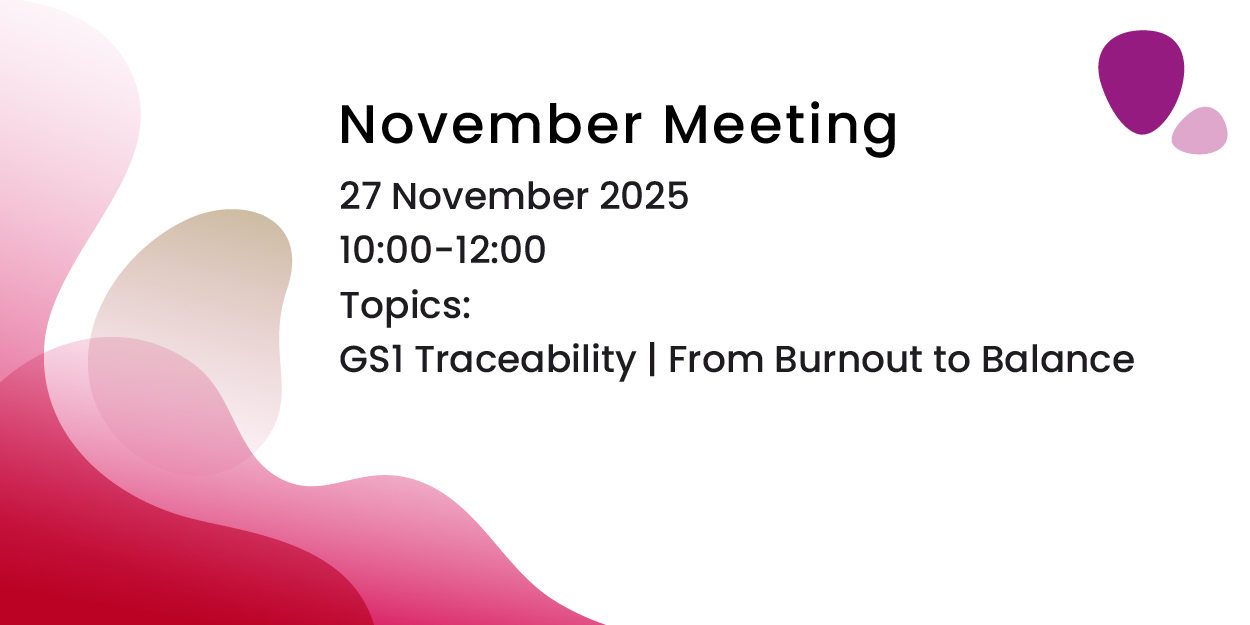 November Meeting

27 November 2025
10:00-12:00
Topics:
GS1 Traceability | From Burnout to Balance